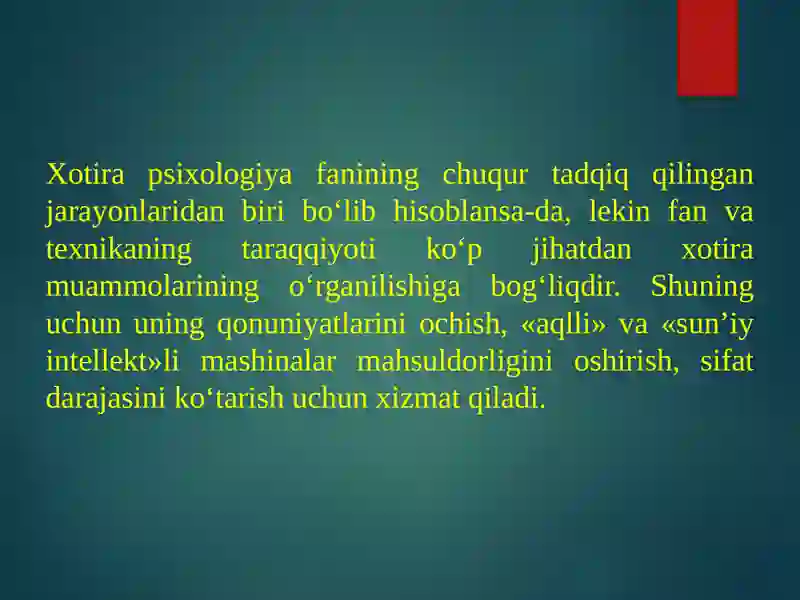 Xotira psixologiya fanining chuqur tadqiq qilingan jarayonlaridan biri bo‘lib hisoblansa-da, lekin fan va texnikaning taraqqiyoti ko‘p jihatdan xotira muammolarining o‘rganilishiga bog‘liqdir. Shuning uchun uning qonuniyatlarini ochish, «aqlli» va «sun’iy intellekt»li mashinalar mahsuldorligini oshirish, sifat darajasini ko‘tarish uchun xizmat qiladi.